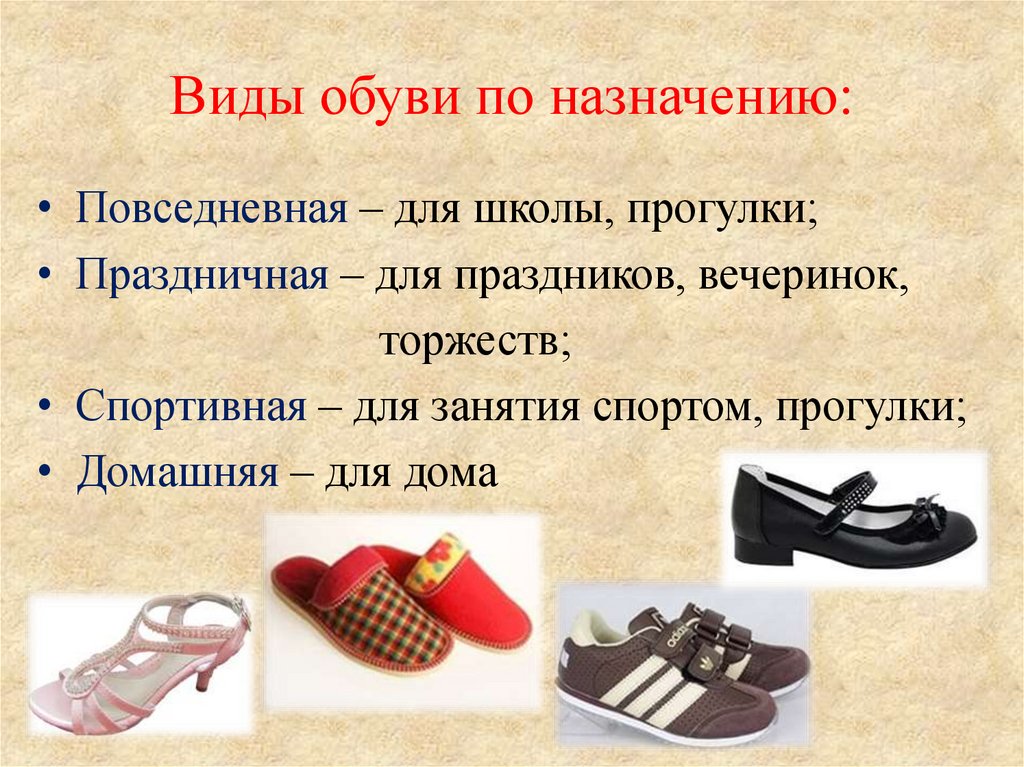 Виды обуви по назначению:

• Повседневная – для школы, прогулки;
• Праздничная – для праздников, вечеринок, торжеств;
• Спортивная – для занятия спортом, прогулки;
• Домашняя – для дома

adidas